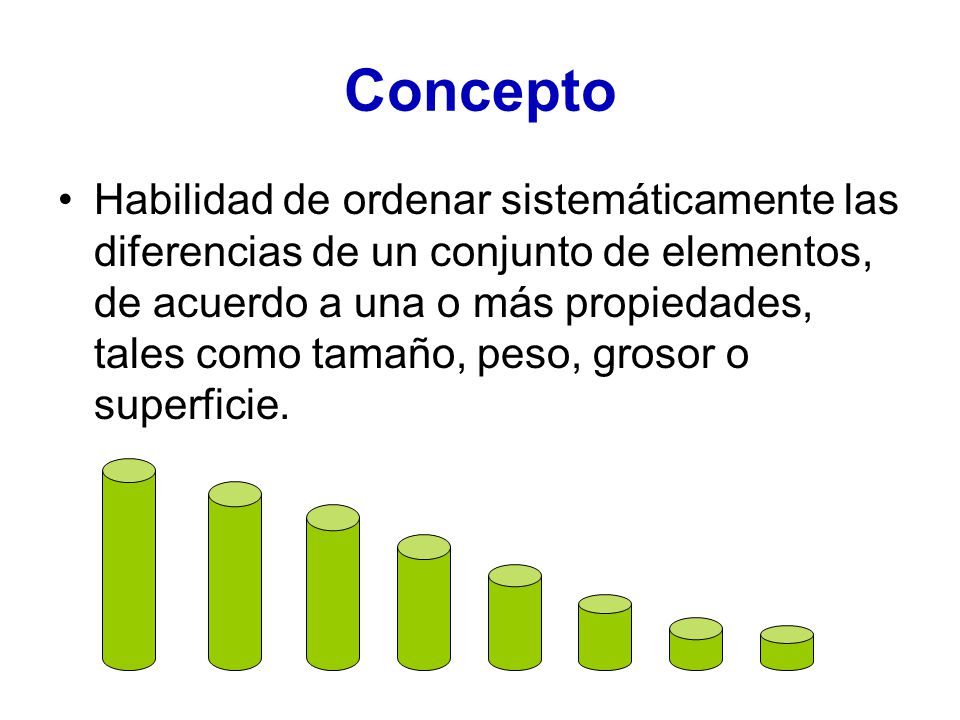 Concepto

• Habilidad de ordenar sistemáticamente las diferencias de un conjunto de elementos, de acuerdo a una o más propiedades, tales como tamaño, peso, grosor o superficie.